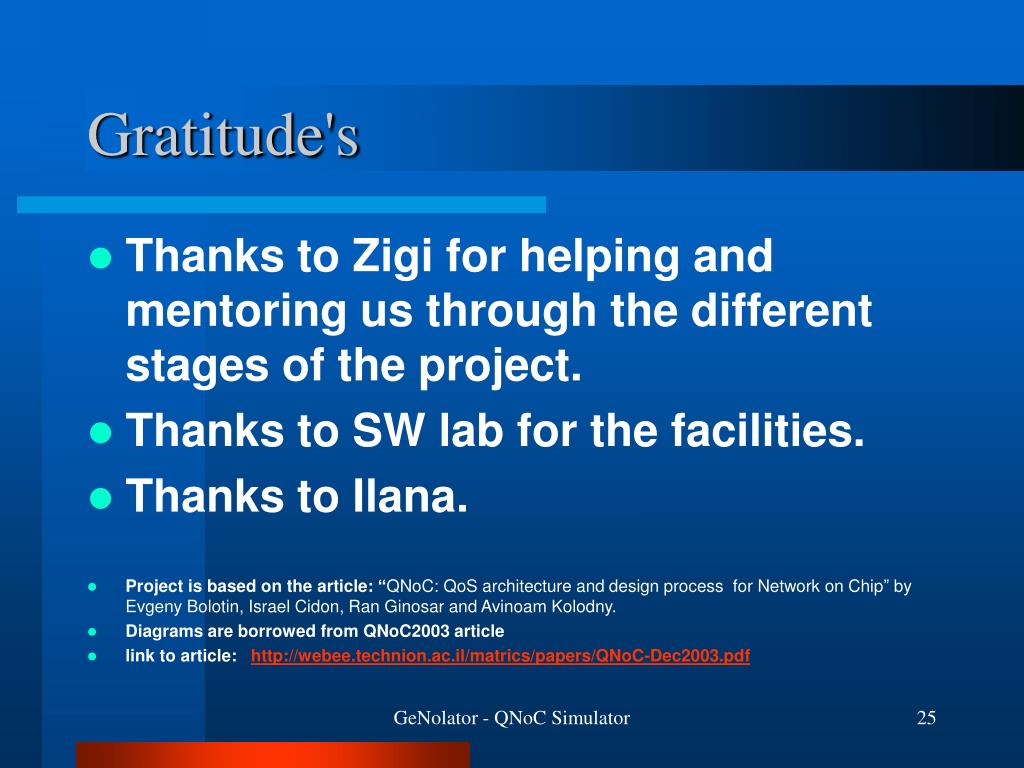 Gratitude's

- Thanks to Zigi for helping and mentoring us through the different stages of the project.
- Thanks to SW lab for the facilities.
- Thanks to Ilana.

- Project is based on the article: “QNoC: QoS architecture and design process for Network on Chip” by Evgeny Bolotin, Israel Cidon, Ran Ginosar and Avinoam Kolodny.
- Diagrams are borrowed from QNoC2003 article
- link to article: http://webee.technion.ac.il/matrics/papers/QNoC-Dec2003.pdf

GeNolator - QNoC Simulator

25